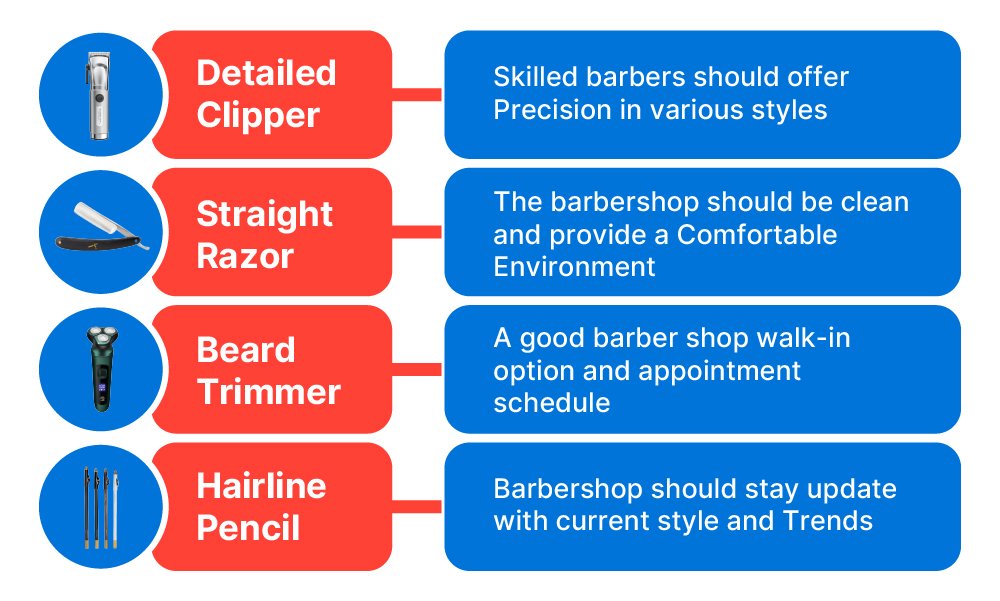 Detailed Clipper

Skilled barbers should offer Precision in various styles

Straight Razor

The barbershop should be clean and provide a Comfortable Environment

Beard Trimmer

A good barber shop walk-in option and appointment schedule

Hairline Pencil

Barbershop should stay update with current style and Trends